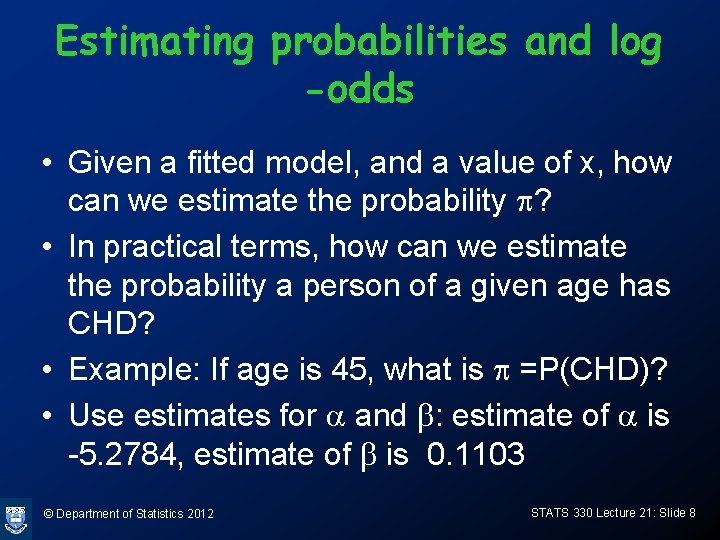 Estimating probabilities and log -odds

• Given a fitted model, and a value of x, how can we estimate the probability $\pi$?

• In practical terms, how can we estimate the probability a person of a given age has CHD?

• Example: If age is 45, what is $\pi$ =P(CHD)?

• Use estimates for $\alpha$ and $\beta$: estimate of $\alpha$ is -5.2784, estimate of $\beta$ is 0.1103

© Department of Statistics 2012

STATS 330 Lecture 21: Slide 8